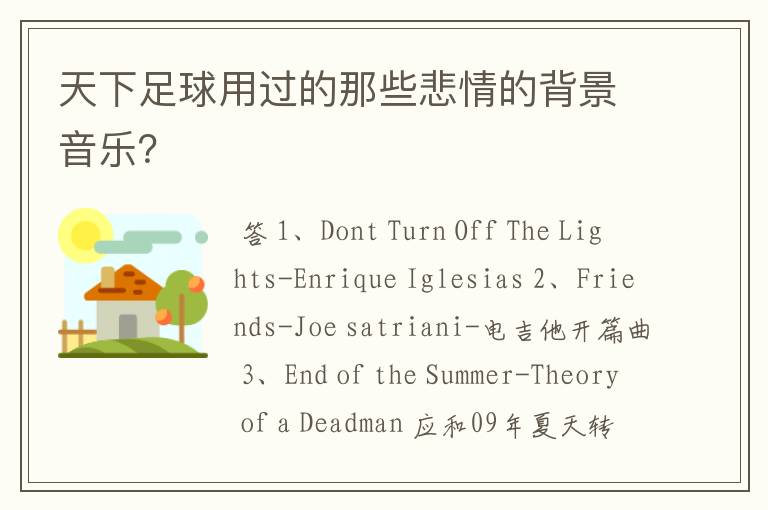 天下足球用过的那些悲情的背景音乐?

答 1、Dont Turn Off The Lights-Enrique Iglesias 2、Friends-Joe satriani-电吉他开篇曲 3、End of the Summer-Theory of a Deadman 应和09年夏天转